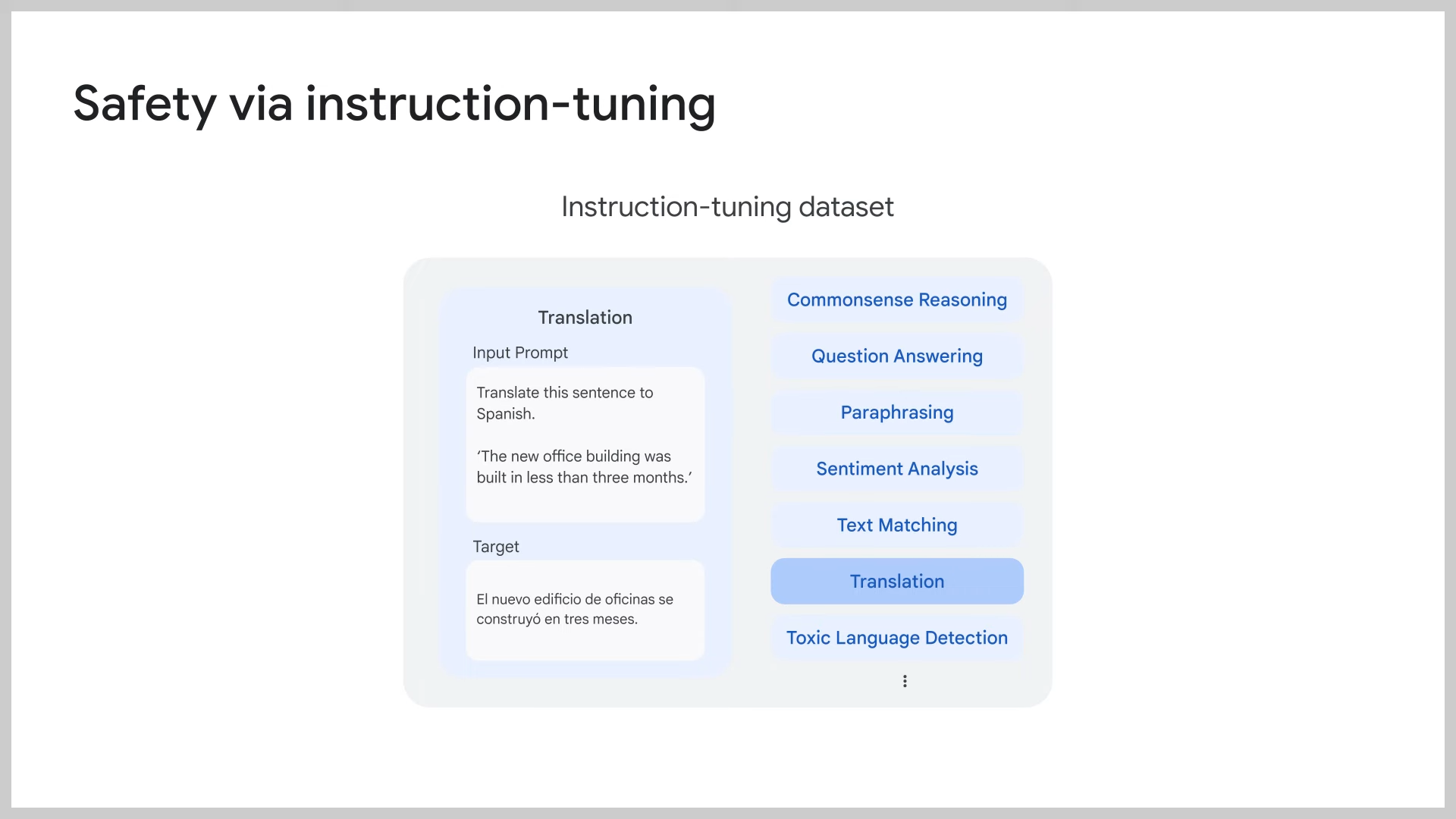 Safety via instruction-tuning

Instruction-tuning dataset

Translation

Input Prompt

Translate this sentence to Spanish.

‘The new office building was built in less than three months.’

Target

El nuevo edificio de oficinas se construyó en tres meses.

Commonsense Reasoning

Question Answering

Paraphrasing

Sentiment Analysis

Text Matching

Translation

Toxic Language Detection

⋮